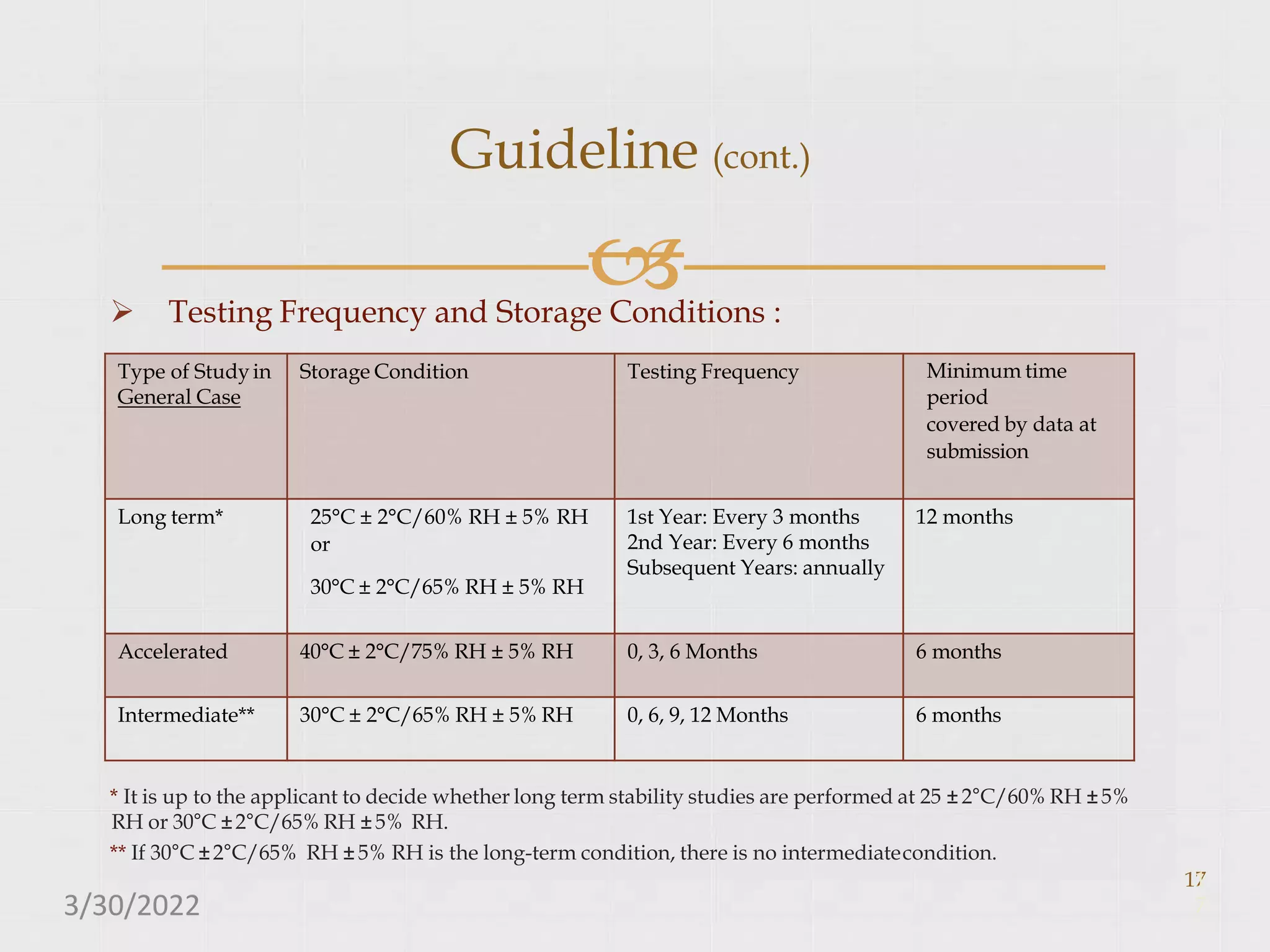 Guideline (cont.)

➢ Testing Frequency and Storage Conditions :

| Type of Study in General Case | Storage Condition | Testing Frequency | Minimum time period covered by data at submission |
|---|---|---|---|
| Long term* | 25°C ± 2°C/60% RH ± 5% RH or 30°C ± 2°C/65% RH ± 5% RH | 1st Year: Every 3 months 2nd Year: Every 6 months Subsequent Years: annually | 12 months |
| Accelerated | 40°C ± 2°C/75% RH ± 5% RH | 0, 3, 6 Months | 6 months |
| Intermediate** | 30°C ± 2°C/65% RH ± 5% RH | 0, 6, 9, 12 Months | 6 months |

* It is up to the applicant to decide whether long term stability studies are performed at 25 ± 2°C/60% RH ± 5% RH or 30°C ± 2°C/65% RH ± 5% RH.

** If 30°C ± 2°C/65% RH ± 5% RH is the long-term condition, there is no intermediate condition.

17

3/30/2022